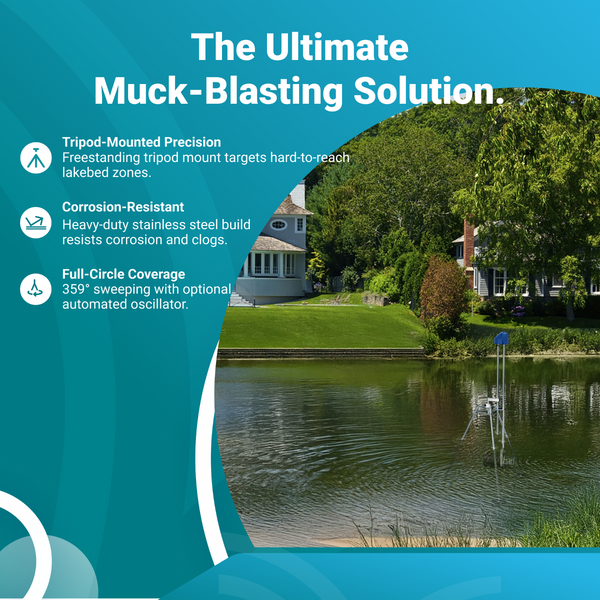 The Ultimate Muck-Blasting Solution.

Tripod-Mounted Precision
Freestanding tripod mount targets hard-to-reach lakebed zones.

Corrosion-Resistant
Heavy-duty stainless steel build resists corrosion and clogs.

Full-Circle Coverage
359° sweeping with optional automated oscillator.